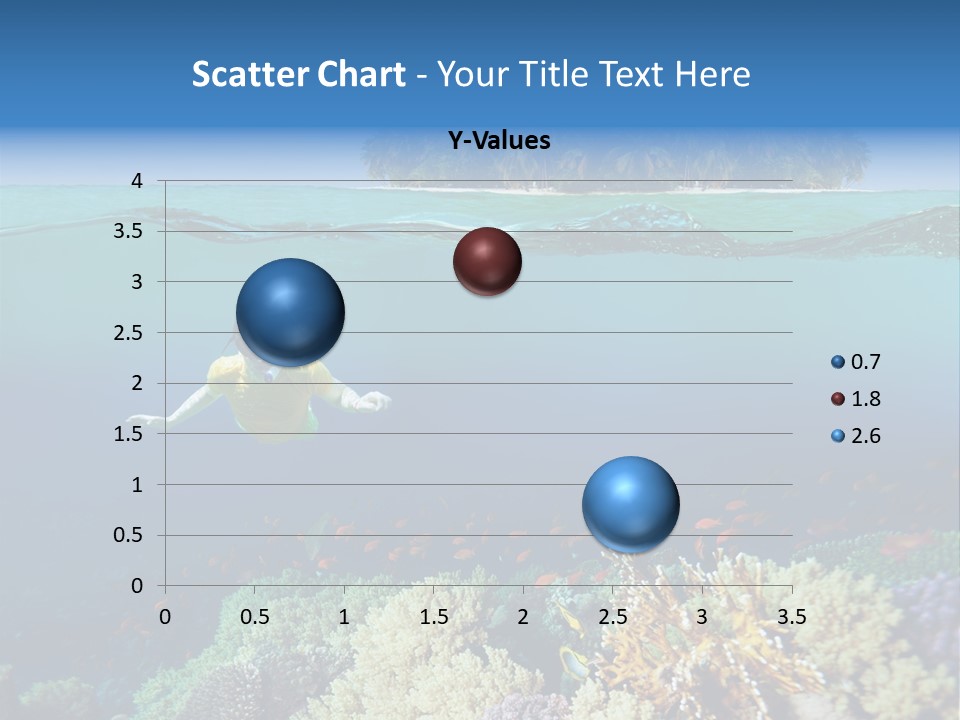 Scatter Chart - Your Title Text Here

Y-Values

4
3.5
3
2.5
2
1.5
1
0.5
0

0 0.5 1 1.5 2 2.5 3 3.5

0.7
1.8
2.6